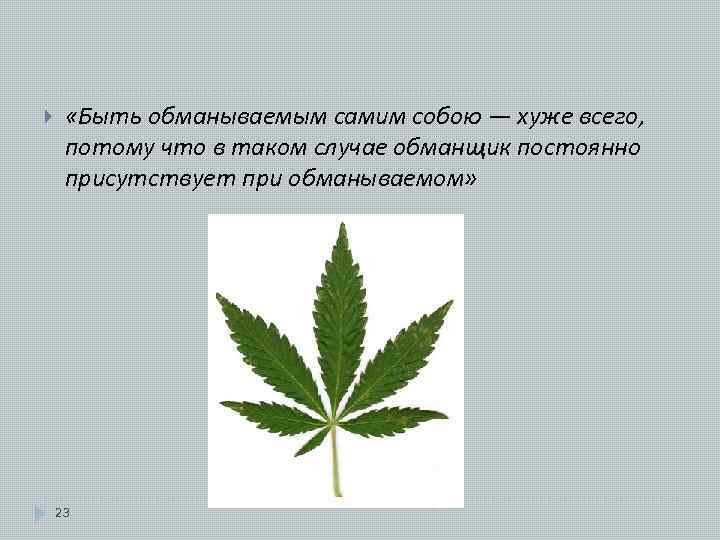 «Быть обманываемым самим собою — хуже всего, потому что в таком случае обманщик постоянно присутствует при обманываемом»

23